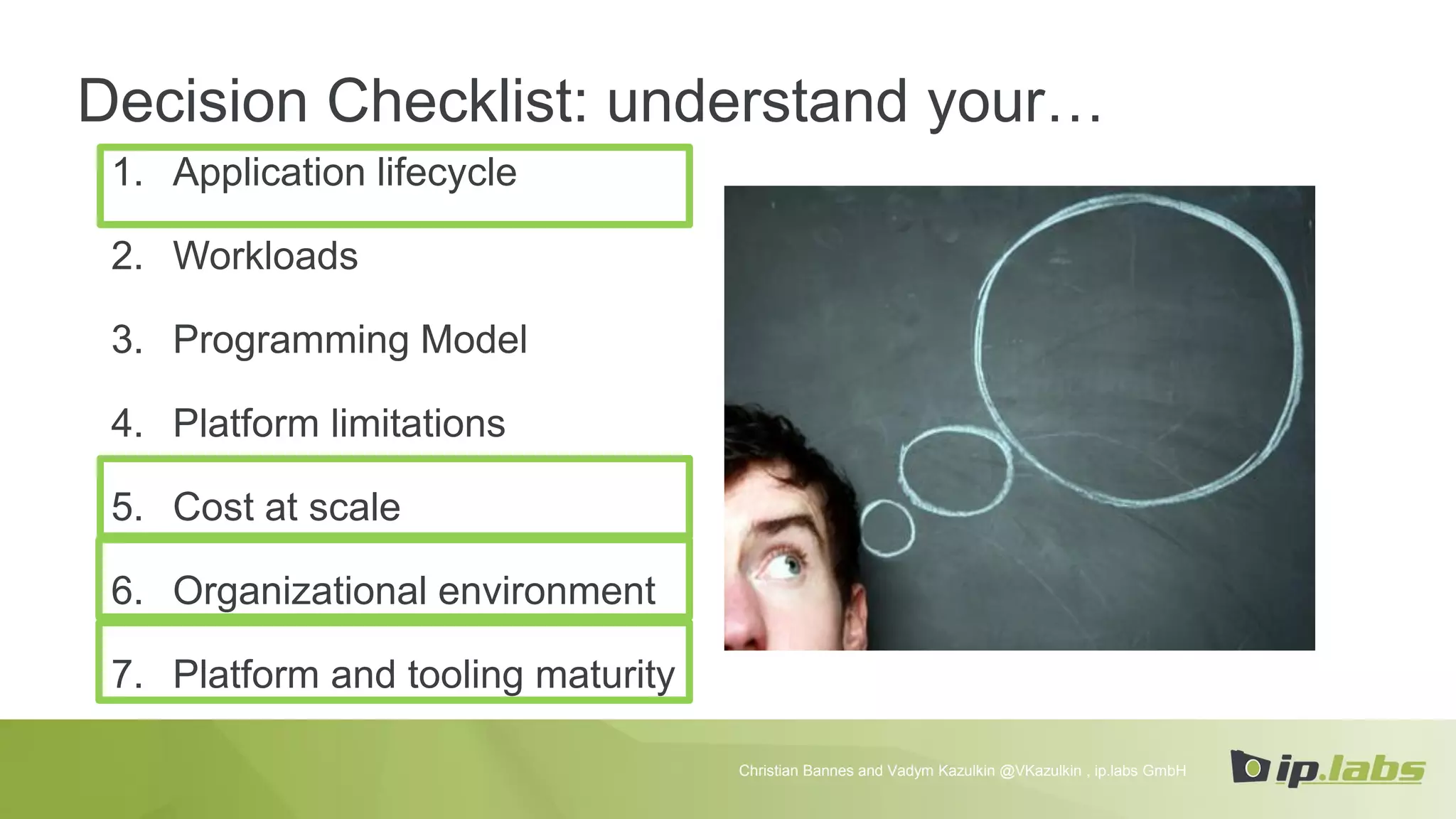 Decision Checklist: understand your…

1. Application lifecycle
2. Workloads
3. Programming Model
4. Platform limitations
5. Cost at scale
6. Organizational environment
7. Platform and tooling maturity

Christian Bannes and Vadym Kazulkin @VKazulkin , ip.labs GmbH

ip.labs